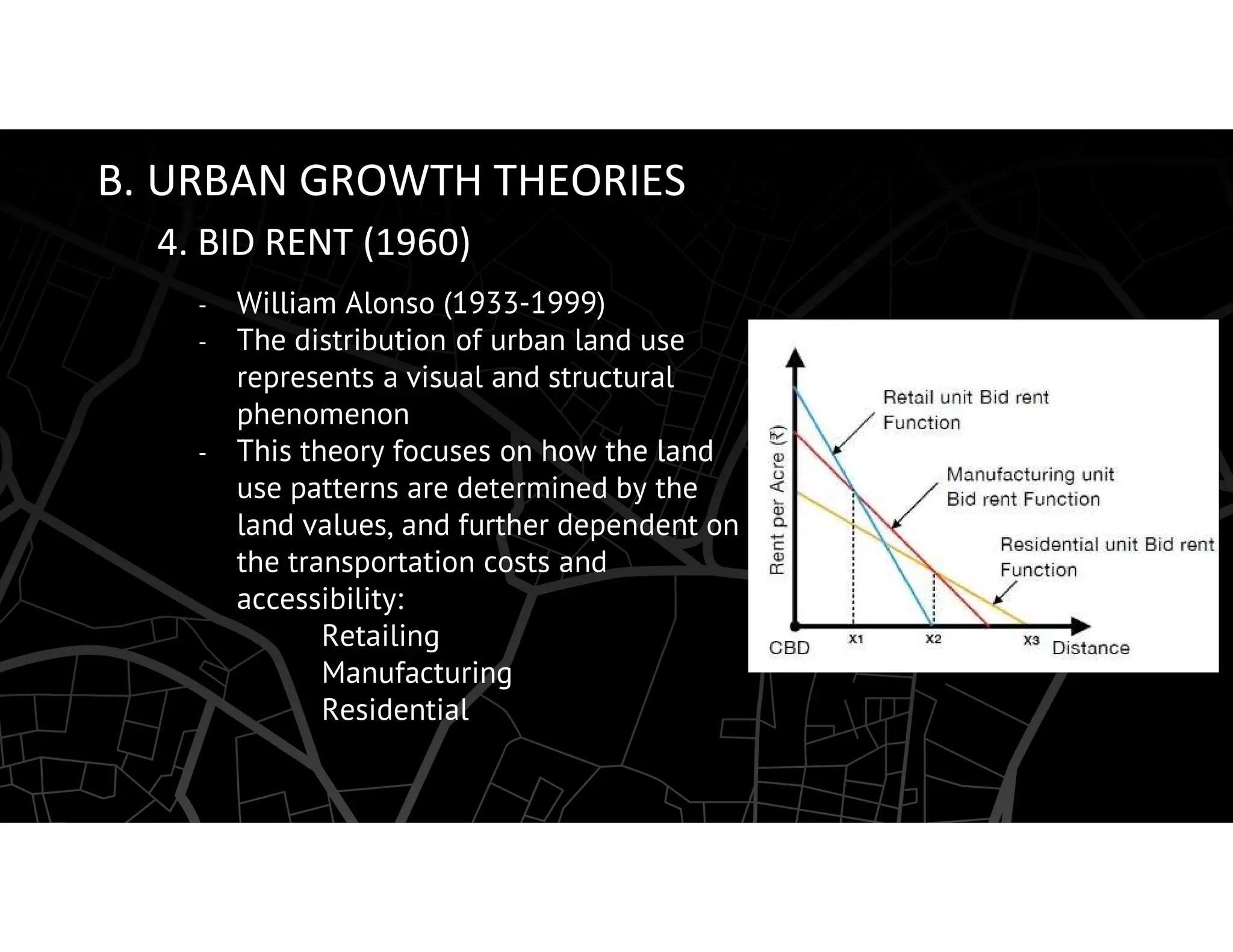 B. URBAN GROWTH THEORIES

4. BID RENT (1960)

- William Alonso (1933-1999)
- The distribution of urban land use represents a visual and structural phenomenon
- This theory focuses on how the land use patterns are determined by the land values, and further dependent on the transportation costs and accessibility:

Retailing
Manufacturing
Residential

Rent per Acre (₹)

Retail unit Bid rent Function

Manufacturing unit Bid rent Function

Residential unit Bid rent Function

CBD

X1

X2

X3

Distance